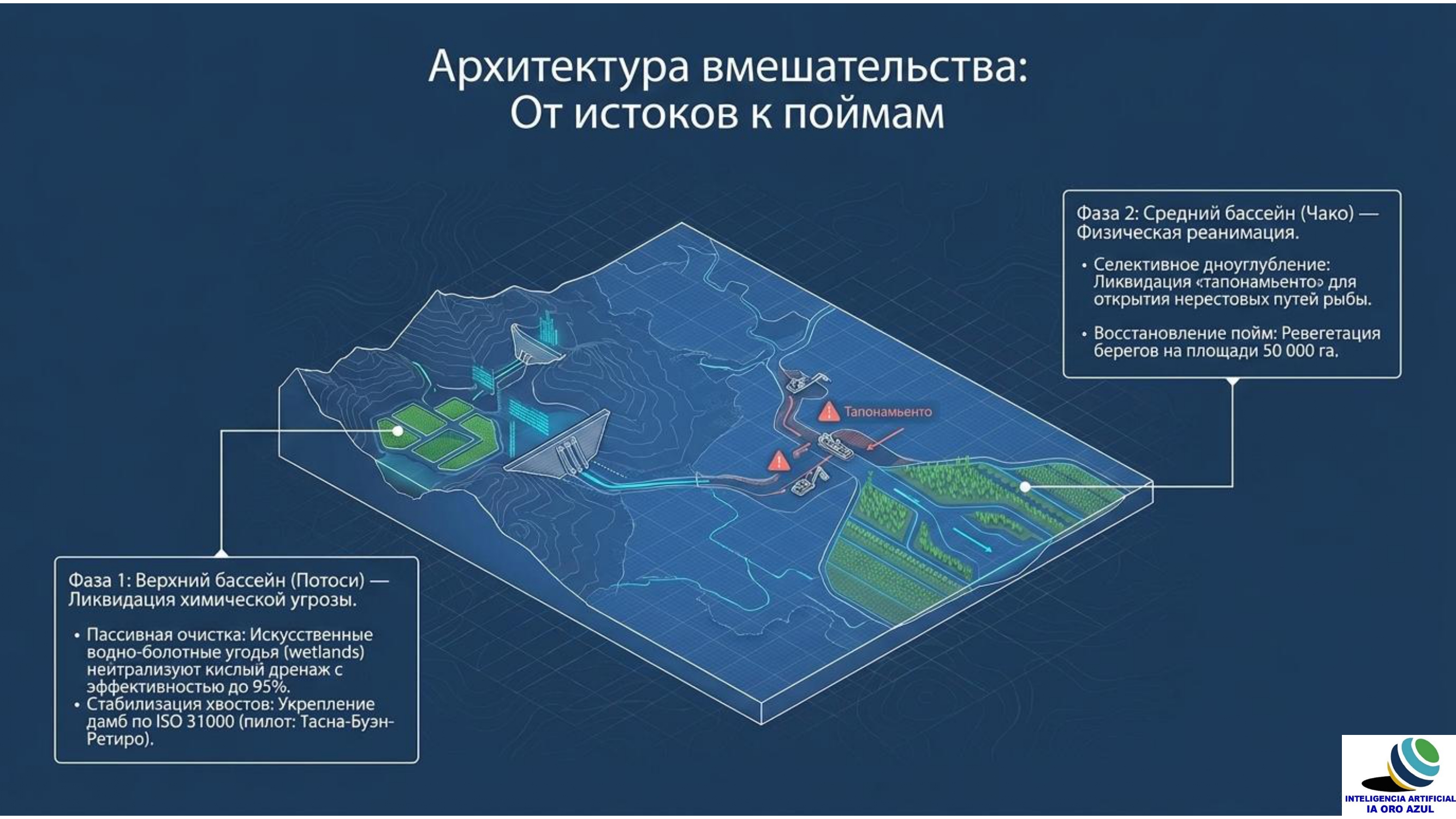 Архитектура вмешательства:
От истоков к поймам

Фаза 2: Средний бассейн (Чако) — Физическая реанимация.

• Селективное дноуглубление: Ликвидация «тапонамьенто» для открытия нерестовых путей рыбы.

• Восстановление пойм: Ревегетация берегов на площади 50 000 га.

Тапонамьенто

Фаза 1: Верхний бассейн (Потоси) — Ликвидация химической угрозы.

• Пассивная очистка: Искусственные водно-болотные угодья (wetlands) нейтрализуют кислый дренаж с эффективностью до 95%.
• Стабилизация хвостов: Укрепление дамб по ISO 31000 (пилот: Тасна-Буэн-Ретиро).

INTELIGENCIA ARTIFICIAL
IA ORO AZUL